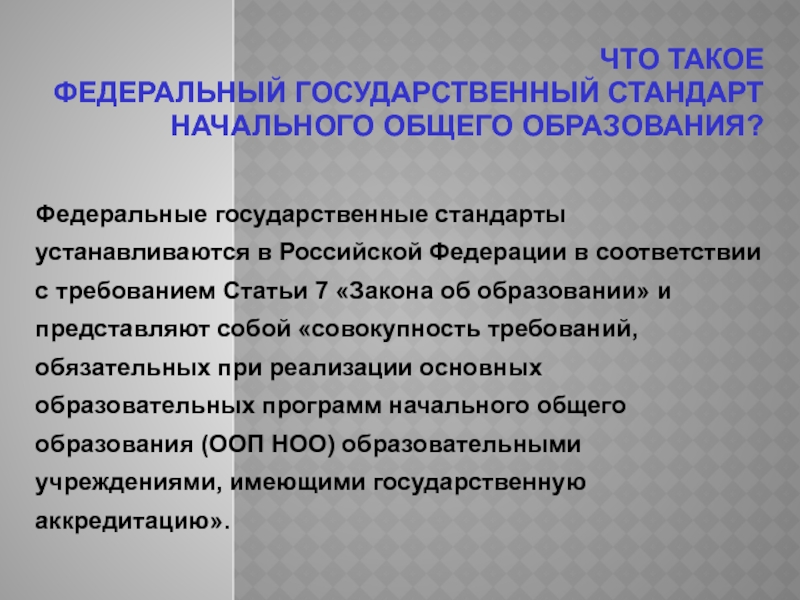 ЧТО ТАКОЕ
ФЕДЕРАЛЬНЫЙ ГОСУДАРСТВЕННЫЙ СТАНДАРТ НАЧАЛЬНОГО ОБЩЕГО ОБРАЗОВАНИЯ?

Федеральные государственные стандарты устанавливаются в Российской Федерации в соответствии с требованием Статьи 7 «Закона об образовании» и представляют собой «совокупность требований, обязательных при реализации основных образовательных программ начального общего образования (ООП НОО) образовательными учреждениями, имеющими государственную аккредитацию».